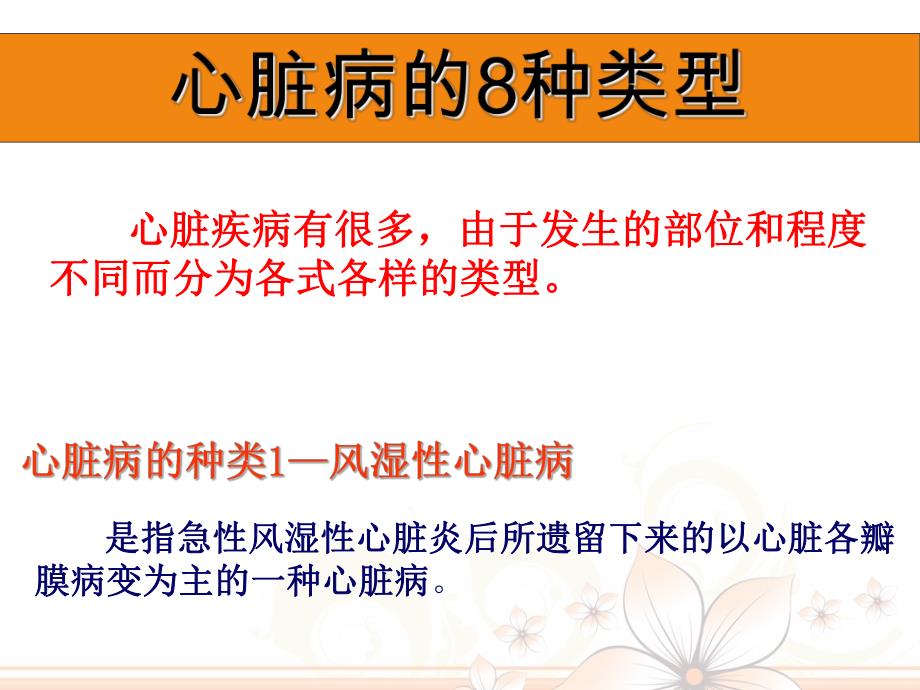 心脏病的8种类型

心脏疾病有很多，由于发生的部位和程度不同而分为各式各样的类型。

心脏病的种类1—风湿性心脏病

是指急性风湿性心脏炎后所遗留下来的以心脏各瓣膜病变为主的一种心脏病。